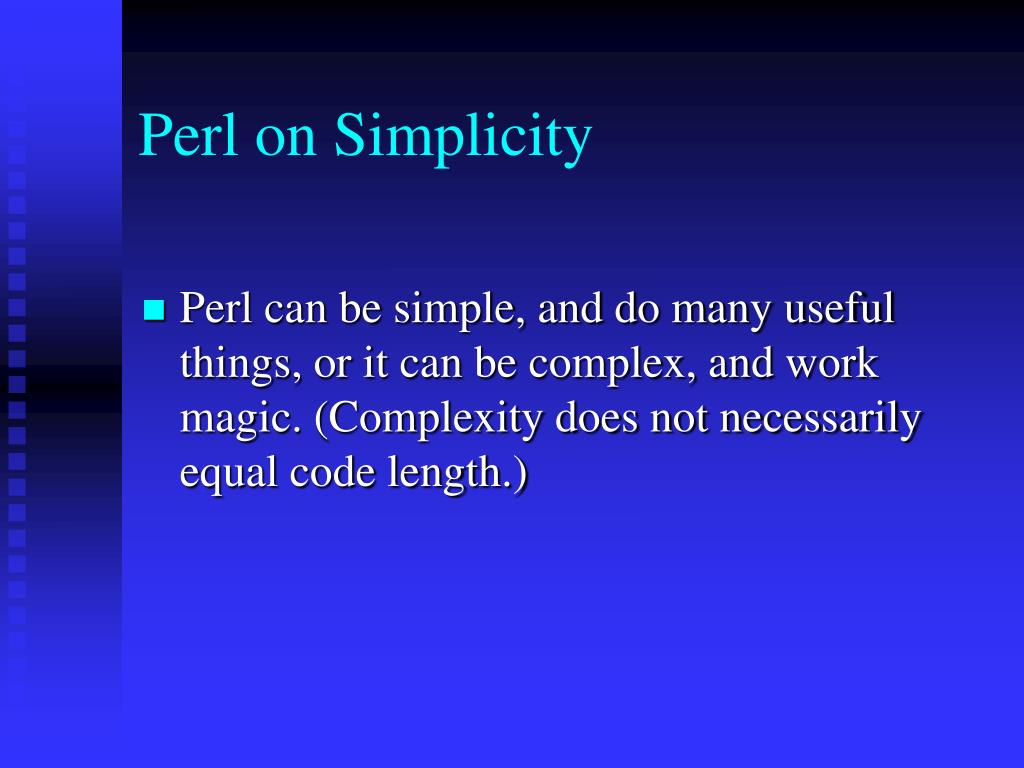 Perl on Simplicity

Perl can be simple, and do many useful things, or it can be complex, and work magic. (Complexity does not necessarily equal code length.)